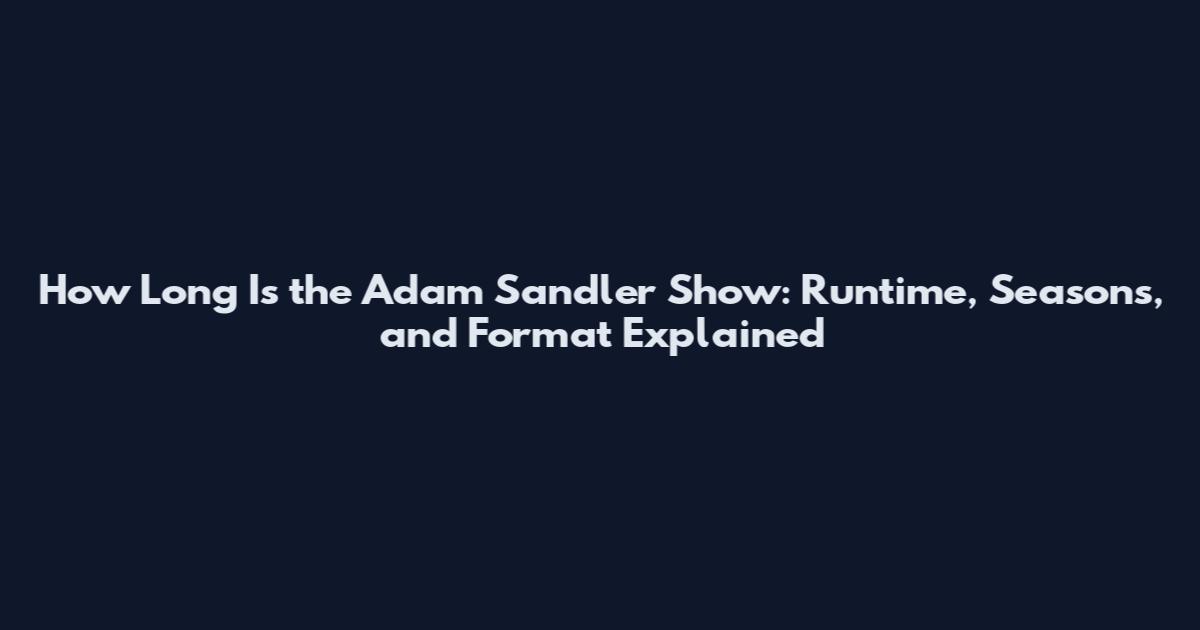 How Long Is the Adam Sandler Show: Runtime, Seasons, and Format Explained